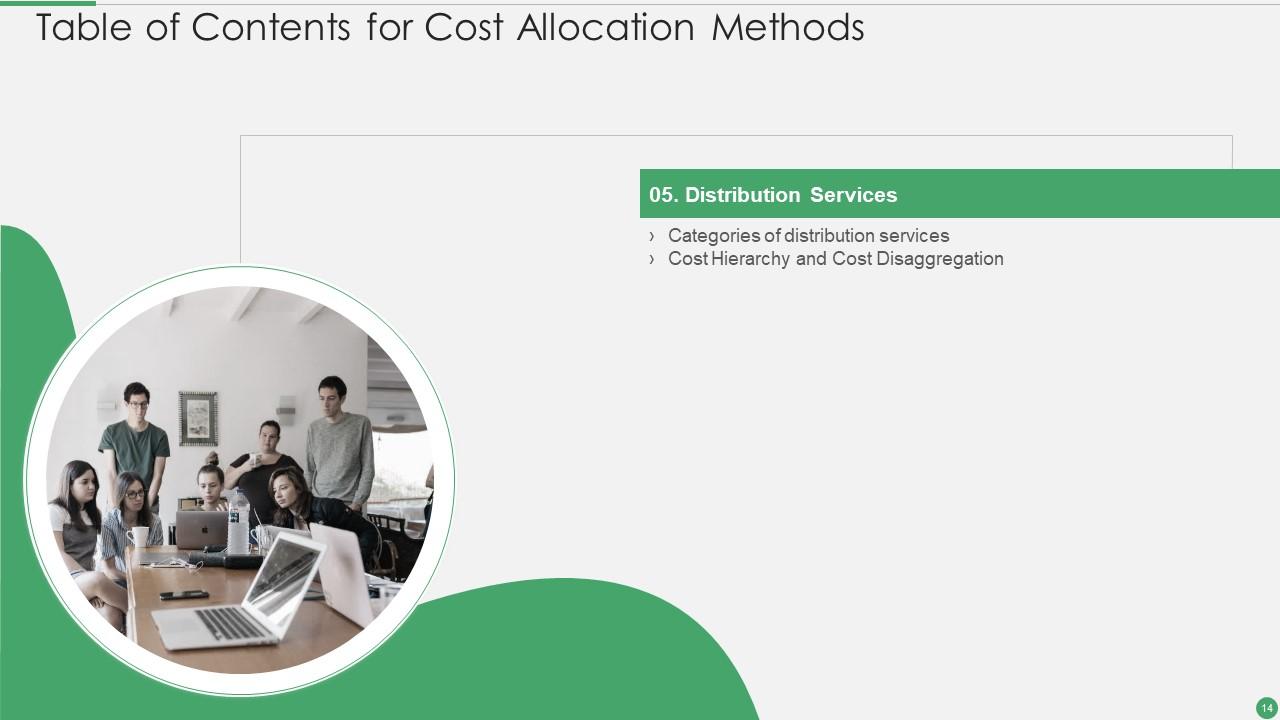 Table of Contents for Cost Allocation Methods

05. Distribution Services

› Categories of distribution services
› Cost Hierarchy and Cost Disaggregation

14